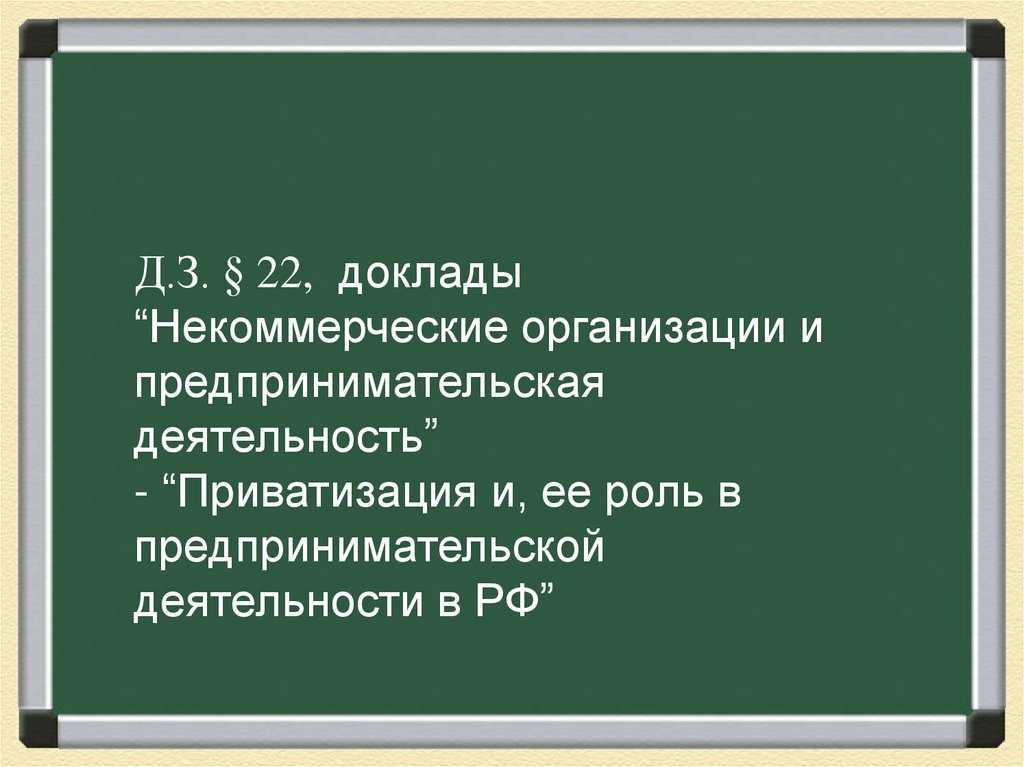 Д.З. § 22, доклады
“Некоммерческие организации и предпринимательская деятельность”
- “Приватизация и, ее роль в предпринимательской деятельности в РФ”